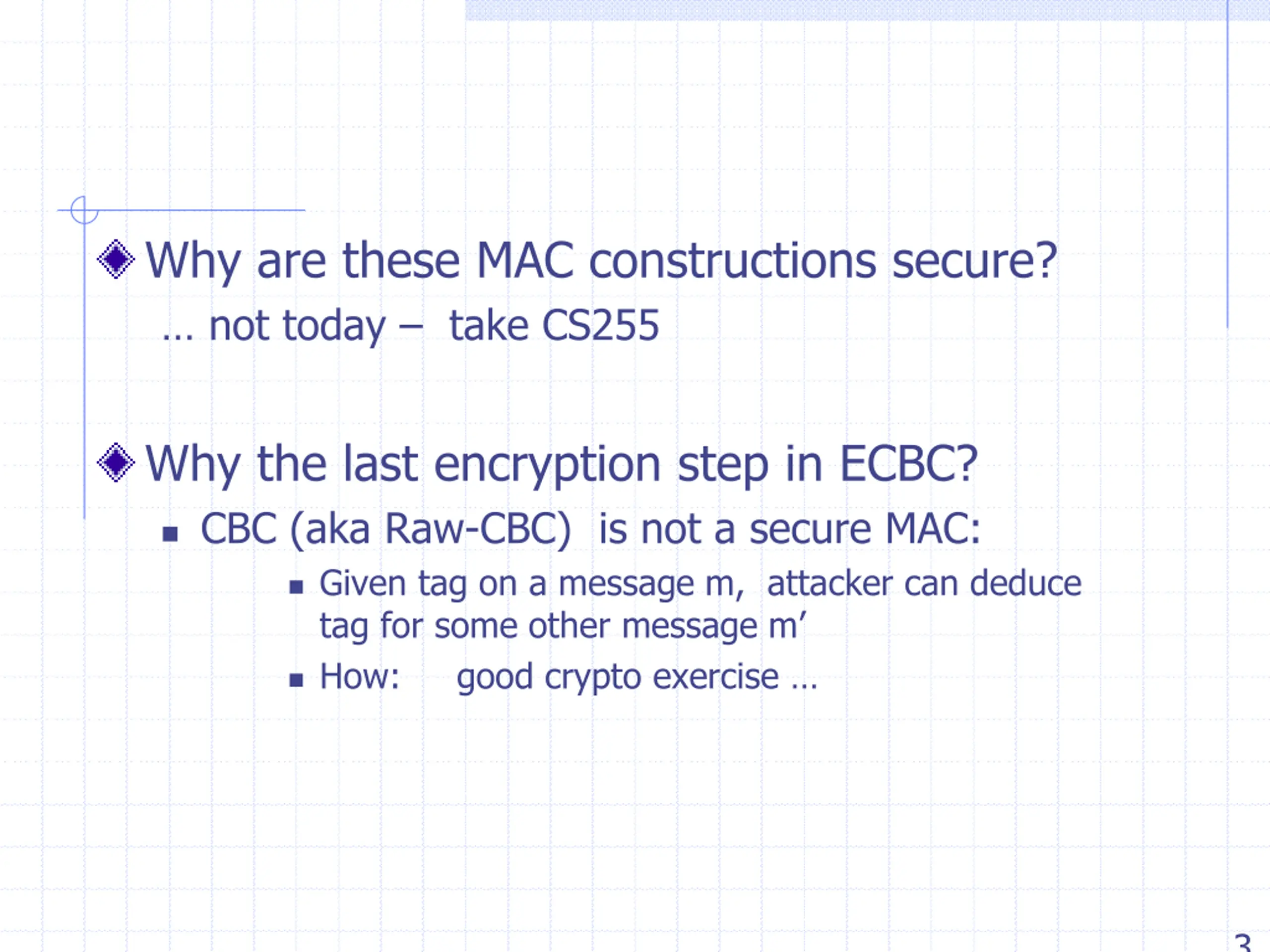 Why are these MAC constructions secure?
… not today – take CS255

Why the last encryption step in ECBC?
CBC (aka Raw-CBC) is not a secure MAC:
Given tag on a message m, attacker can deduce tag for some other message m’
How: good crypto exercise …

3